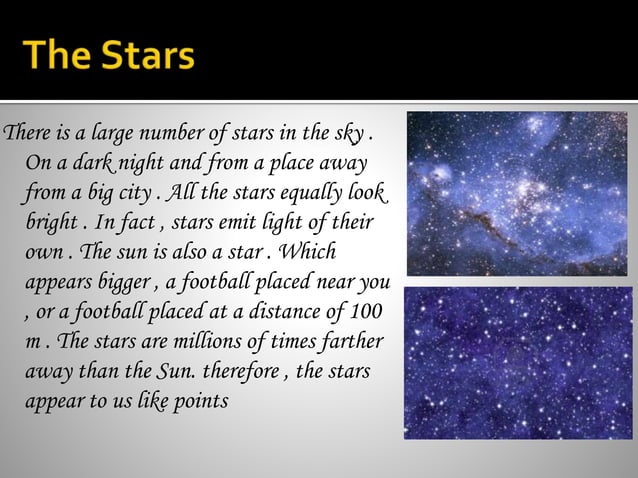 The Stars

There is a large number of stars in the sky . On a dark night and from a place away from a big city . All the stars equally look bright . In fact , stars emit light of their own . The sun is also a star . Which appears bigger , a football placed near you , or a football placed at a distance of 100 m . The stars are millions of times farther away than the Sun. therefore , the stars appear to us like points